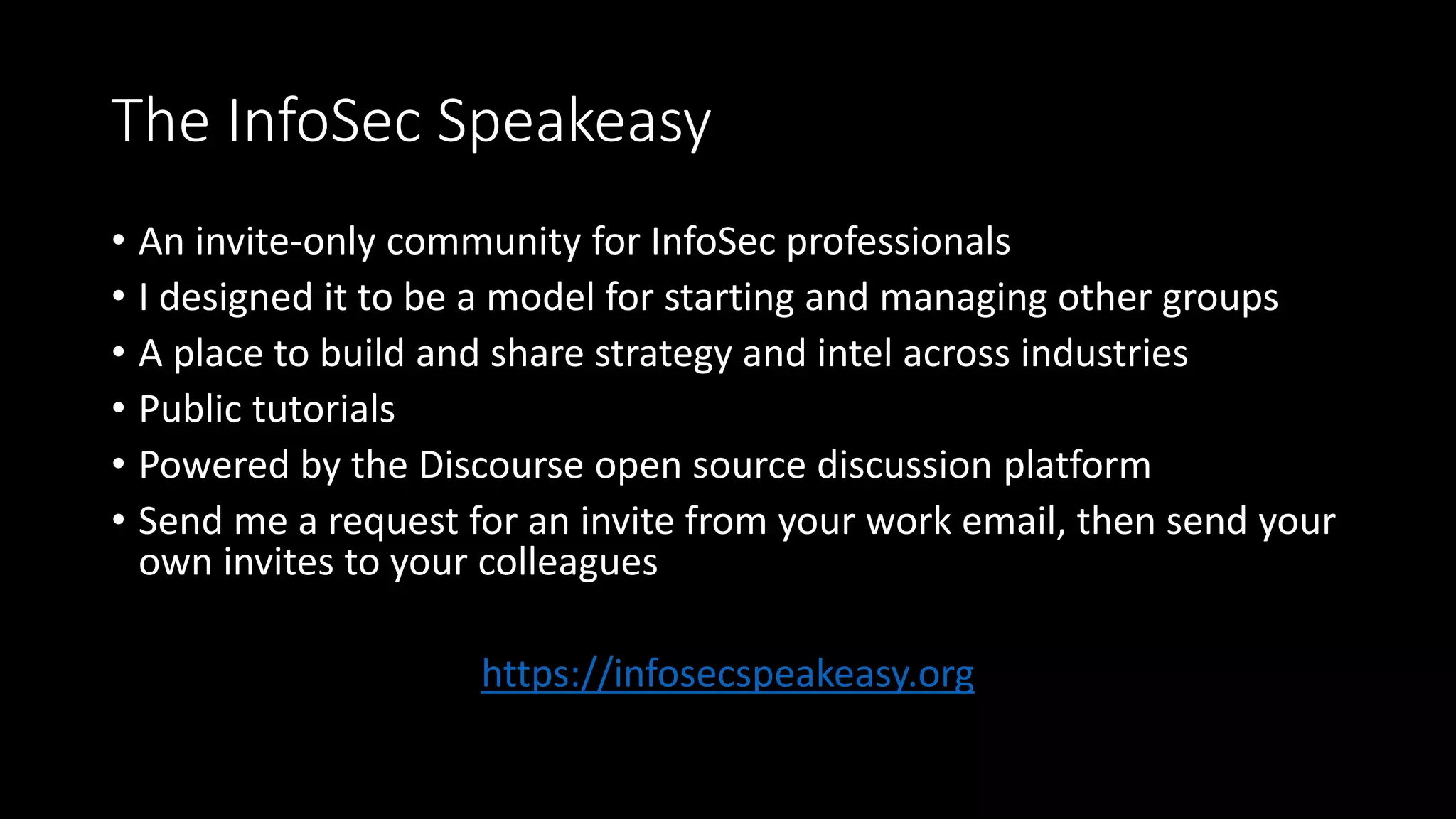 The InfoSec Speakeasy

• An invite-only community for InfoSec professionals
• I designed it to be a model for starting and managing other groups
• A place to build and share strategy and intel across industries
• Public tutorials
• Powered by the Discourse open source discussion platform
• Send me a request for an invite from your work email, then send your own invites to your colleagues

https://infosecspeakeasy.org